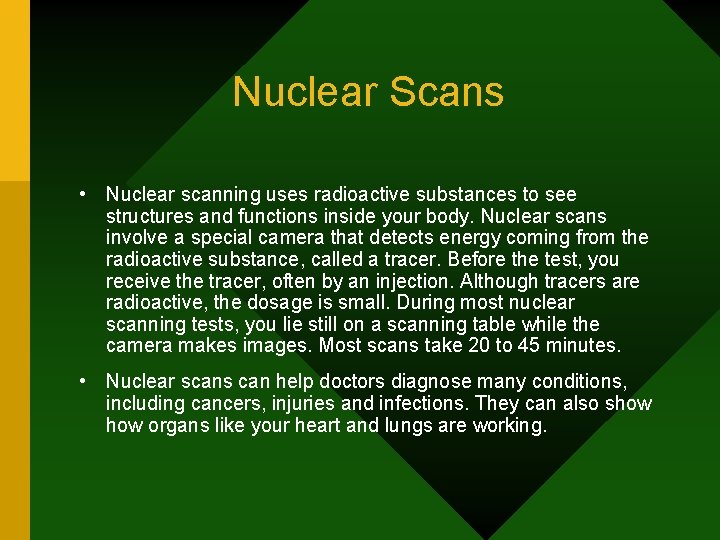 Nuclear Scans

• Nuclear scanning uses radioactive substances to see structures and functions inside your body. Nuclear scans involve a special camera that detects energy coming from the radioactive substance, called a tracer. Before the test, you receive the tracer, often by an injection. Although tracers are radioactive, the dosage is small. During most nuclear scanning tests, you lie still on a scanning table while the camera makes images. Most scans take 20 to 45 minutes.

• Nuclear scans can help doctors diagnose many conditions, including cancers, injuries and infections. They can also show how organs like your heart and lungs are working.